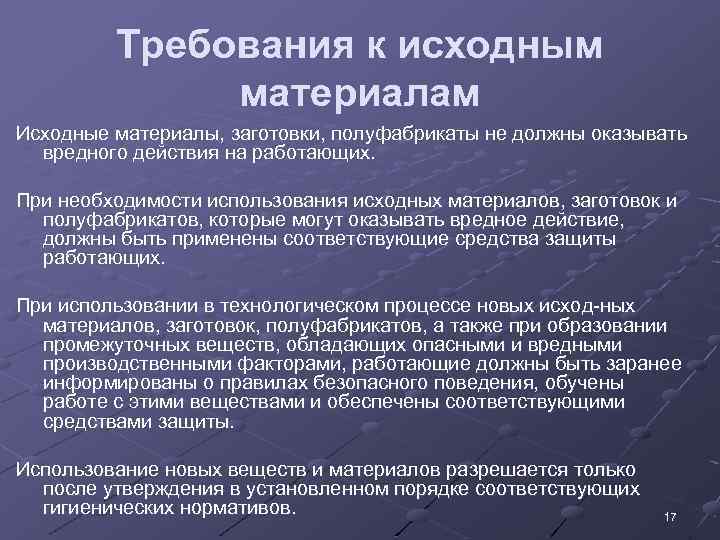 Требования к исходным материалам

Исходные материалы, заготовки, полуфабрикаты не должны оказывать вредного действия на работающих.

При необходимости использования исходных материалов, заготовок и полуфабрикатов, которые могут оказывать вредное действие, должны быть применены соответствующие средства защиты работающих.

При использовании в технологическом процессе новых исход-ных материалов, заготовок, полуфабрикатов, а также при образовании промежуточных веществ, обладающих опасными и вредными производственными факторами, работающие должны быть заранее информированы о правилах безопасного поведения, обучены работе с этими веществами и обеспечены соответствующими средствами защиты.

Использование новых веществ и материалов разрешается только после утверждения в установленном порядке соответствующих гигиенических нормативов.

17